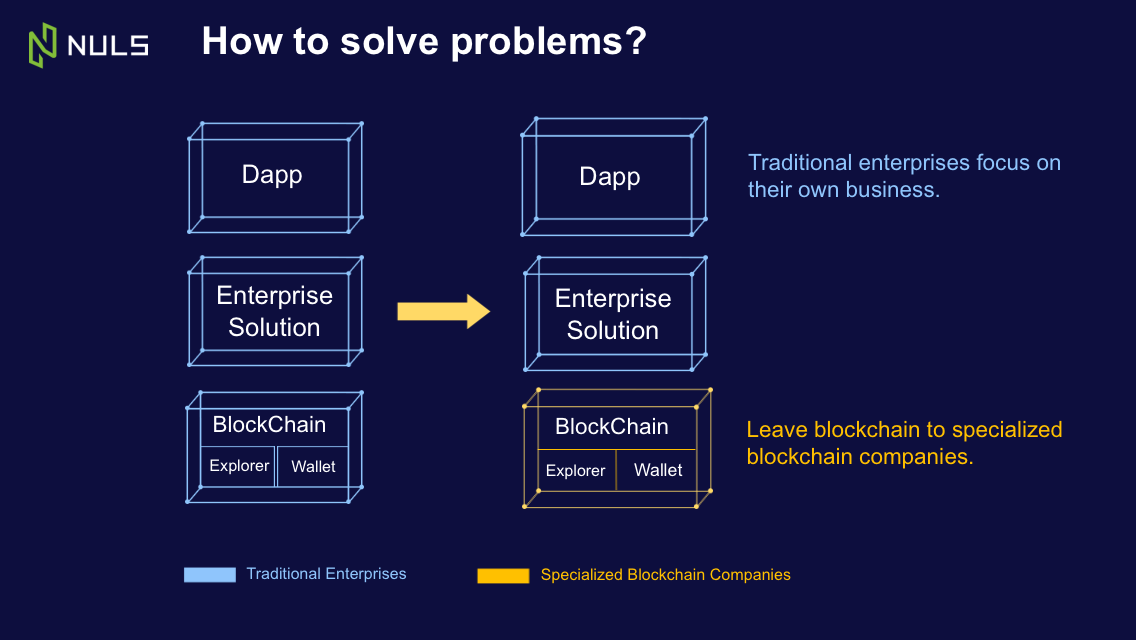 NULS

How to solve problems?

Dapp

Enterprise Solution

BlockChain

Explorer

Wallet

Dapp

Enterprise Solution

BlockChain

Explorer

Wallet

Traditional enterprises focus on their own business.

Leave blockchain to specialized blockchain companies.

Traditional Enterprises

Specialized Blockchain Companies